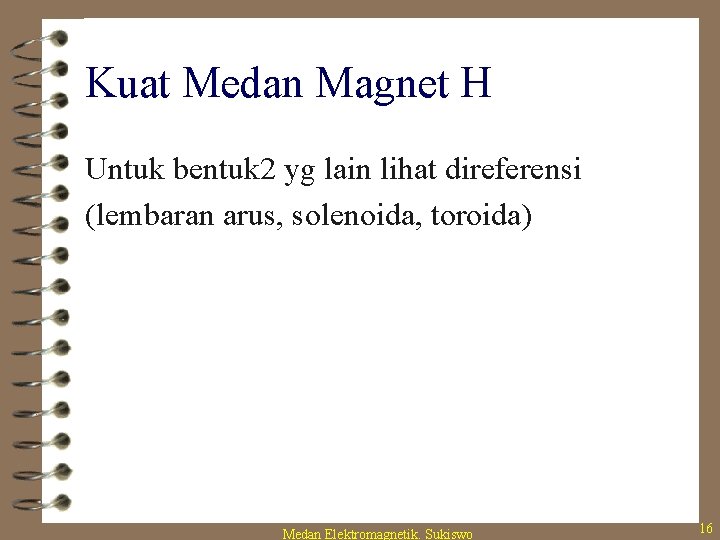 Kuat Medan Magnet H

Untuk bentuk2 yg lain lihat direferensi (lembaran arus, solenoida, toroida)

Medan Elektromagnetik. Sukiswo

16